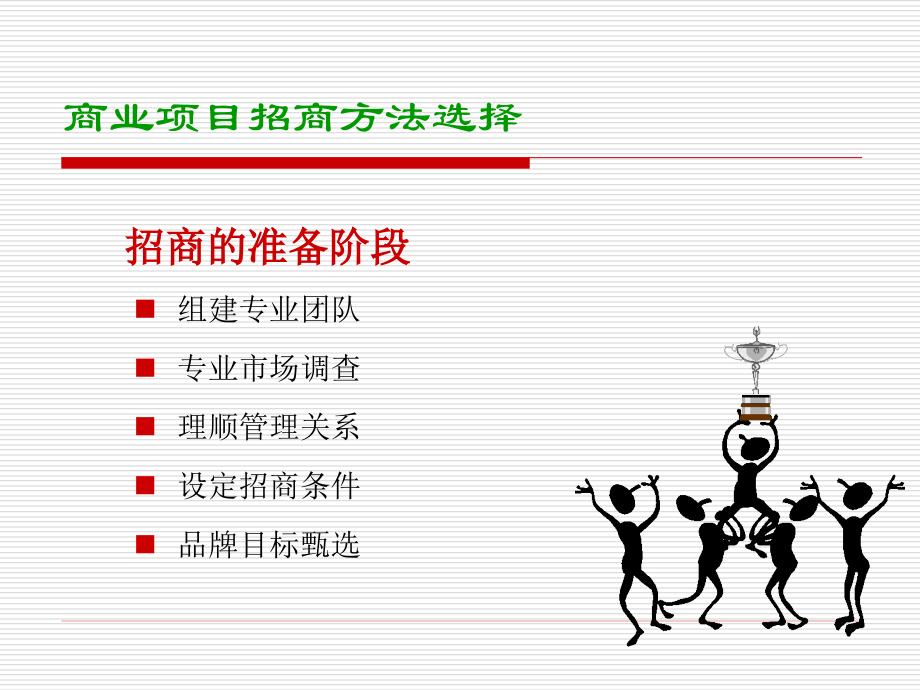 商业项目招商方法选择

招商的准备阶段

■ 组建专业团队
■ 专业市场调查
■ 理顺管理关系
■ 设定招商条件
■ 品牌目标甄选